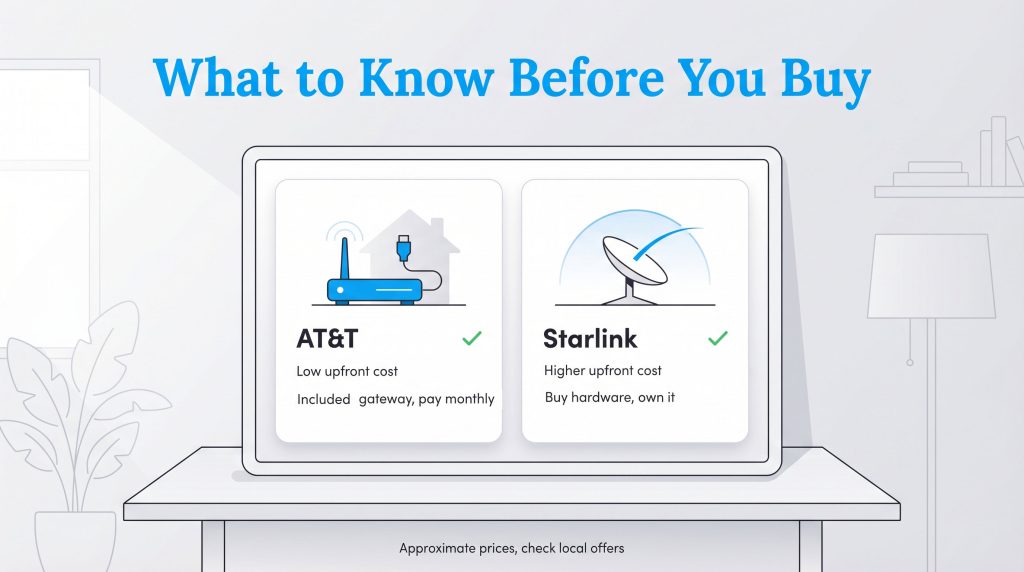 What to Know Before You Buy

AT&T

Low upfront cost

Included gateway, pay monthly

Starlink

Higher upfront cost

Buy hardware, own it

Approximate prices, check local offers